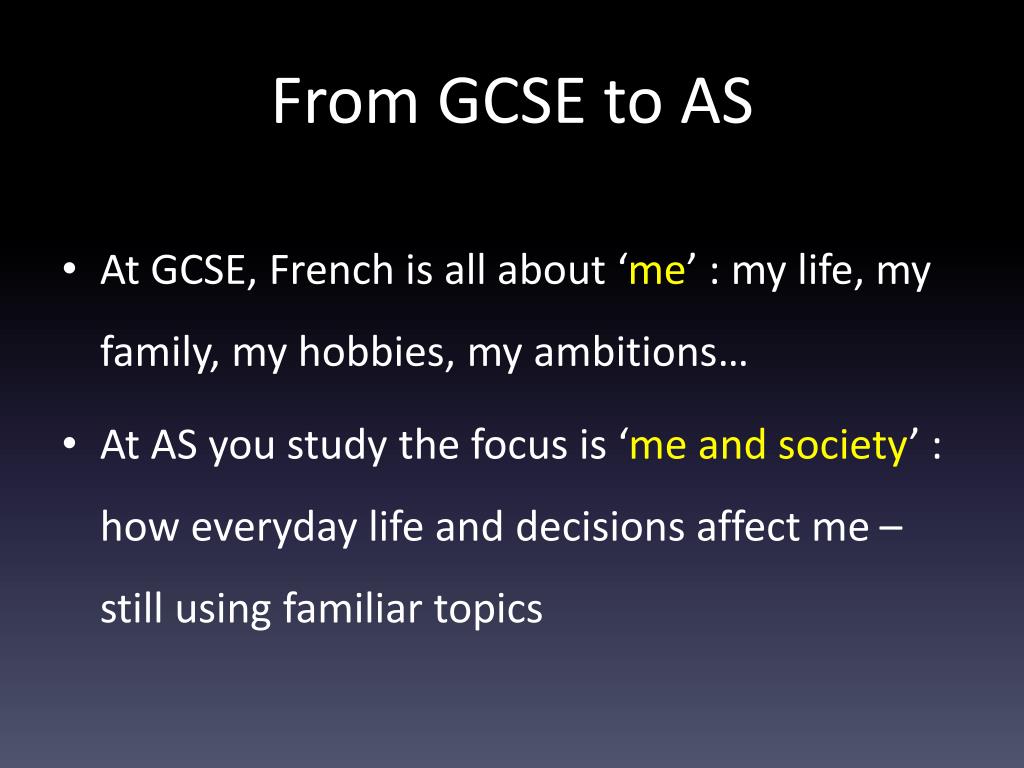 From GCSE to AS

• At GCSE, French is all about ‘me’ : my life, my family, my hobbies, my ambitions…

• At AS you study the focus is ‘me and society’ : how everyday life and decisions affect me – still using familiar topics